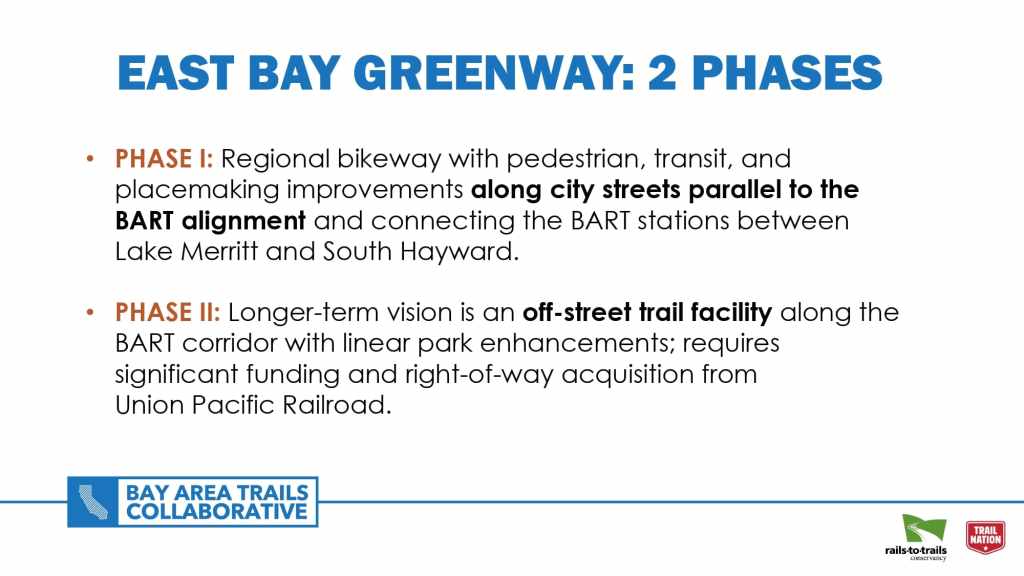 EAST BAY GREENWAY: 2 PHASES

• PHASE I: Regional bikeway with pedestrian, transit, and placemaking improvements along city streets parallel to the BART alignment and connecting the BART stations between Lake Merritt and South Hayward.

• PHASE II: Longer-term vision is an off-street trail facility along the BART corridor with linear park enhancements; requires significant funding and right-of-way acquisition from Union Pacific Railroad.

BAY AREA TRAILS COLLABORATIVE

rails-to-trails conservancy

TRAIL NATION